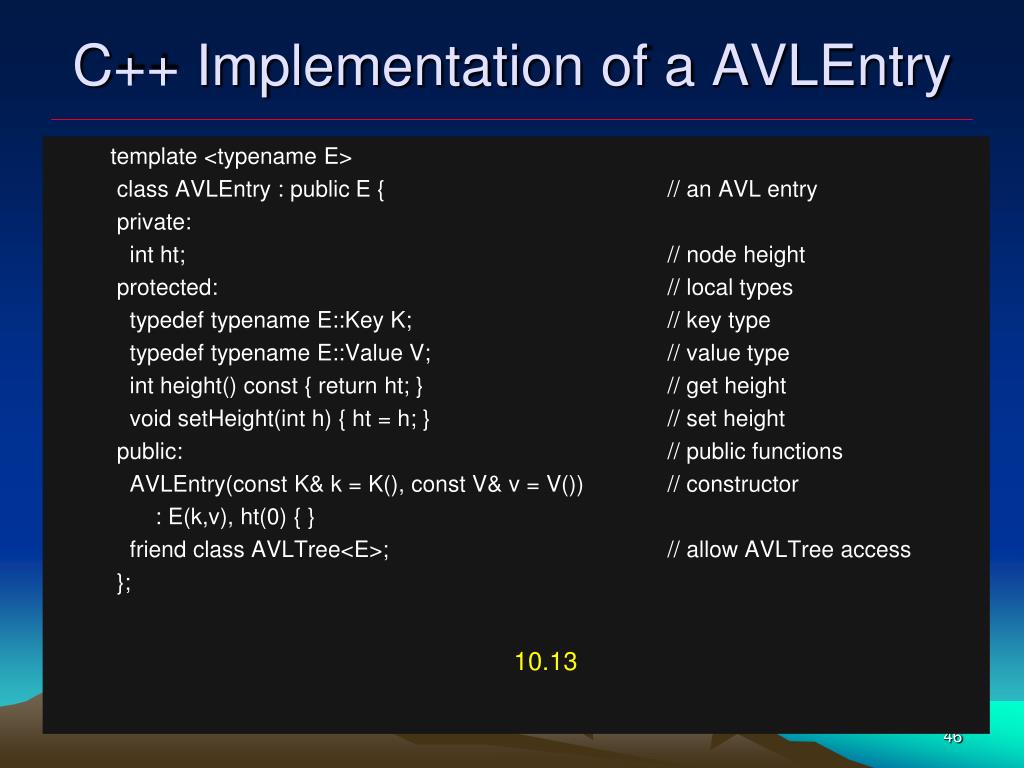 C++ Implementation of a AVLEntry

template <typename E>
class AVLEntry : public E { // an AVL entry
private:
int ht; // node height
protected: // local types
typedef typename E::Key K; // key type
typedef typename E::Value V; // value type
int height() const { return ht; } // get height
void setHeight(int h) { ht = h; } // set height
public: // public functions
AVLEntry(const K& k = K(), const V& v = V()) // constructor
: E(k,v), ht(0) { }
friend class AVLTree<E>; // allow AVLTree access
};

10.13

46